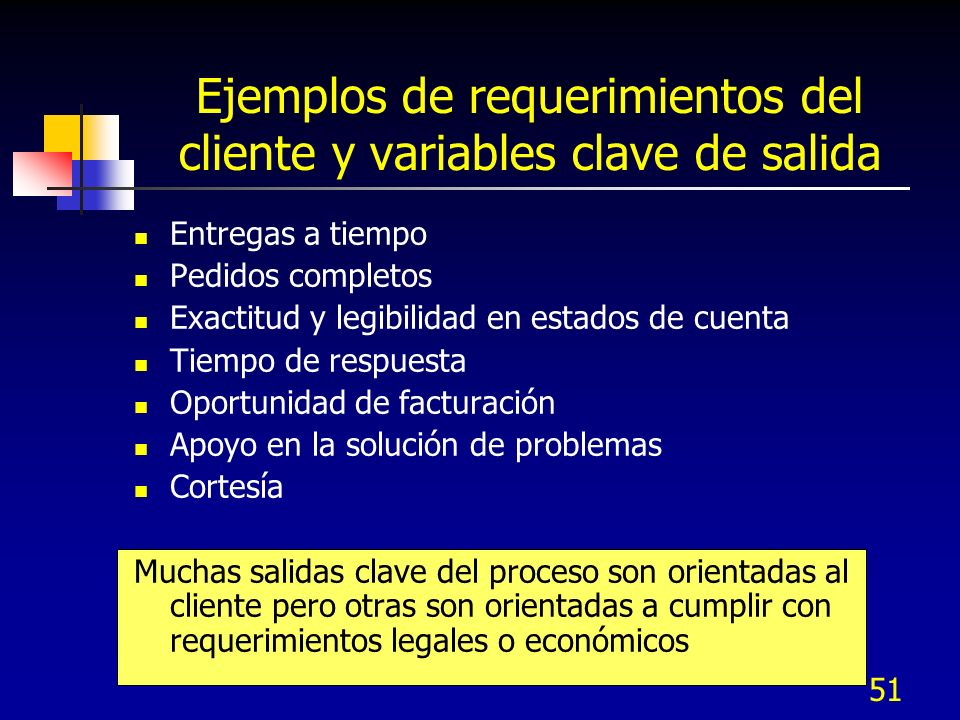 Ejemplos de requerimientos del cliente y variables clave de salida

- Entregas a tiempo
- Pedidos completos
- Exactitud y legibilidad en estados de cuenta
- Tiempo de respuesta
- Oportunidad de facturación
- Apoyo en la solución de problemas
- Cortesía

Muchas salidas clave del proceso son orientadas al cliente pero otras son orientadas a cumplir con requerimientos legales o económicos

51